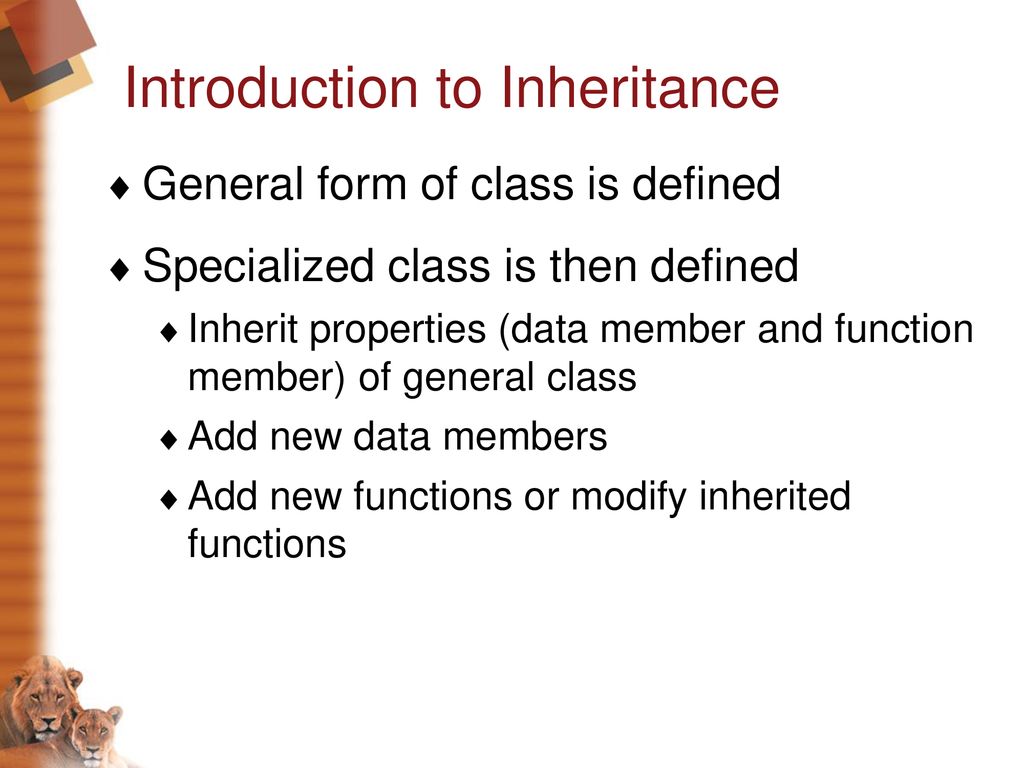 Introduction to Inheritance

♦ General form of class is defined

♦ Specialized class is then defined

♦ Inherit properties (data member and function member) of general class

♦ Add new data members

♦ Add new functions or modify inherited functions